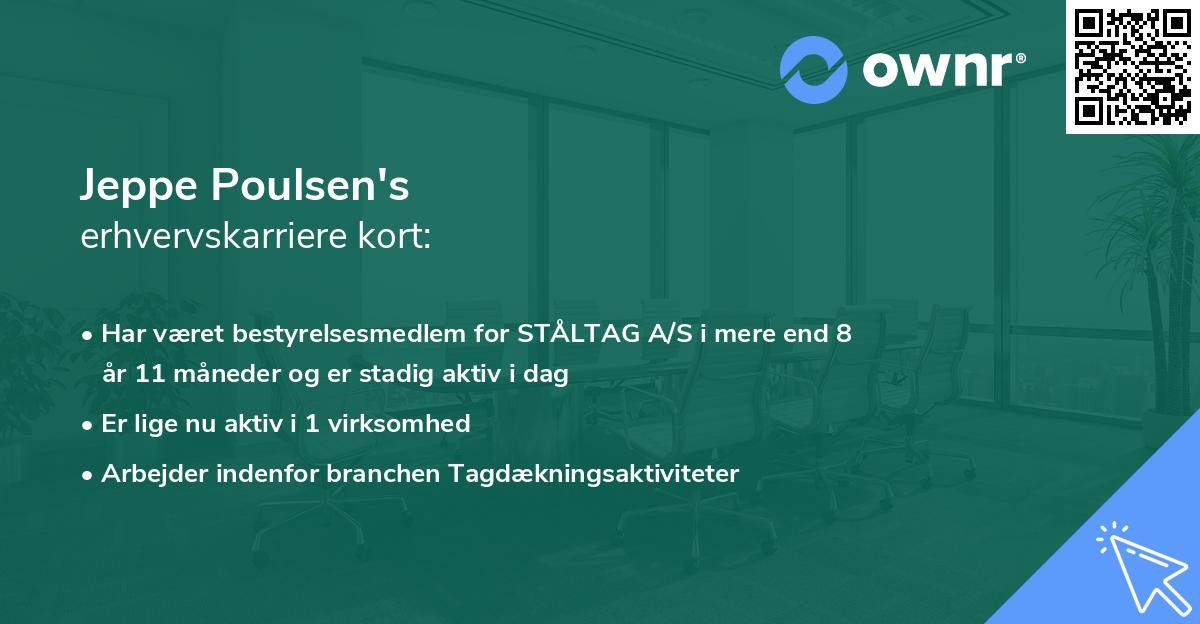 ownr®

Jeppe Poulsen's
erhvervskarriere kort:

• Har været bestyrelsesmedlem for STÅLTAG A/S i mere end 8 år 11 måneder og er stadig aktiv i dag
• Er lige nu aktiv i 1 virksomhed
• Arbejder indenfor branchen Tagdækningsaktiviteter